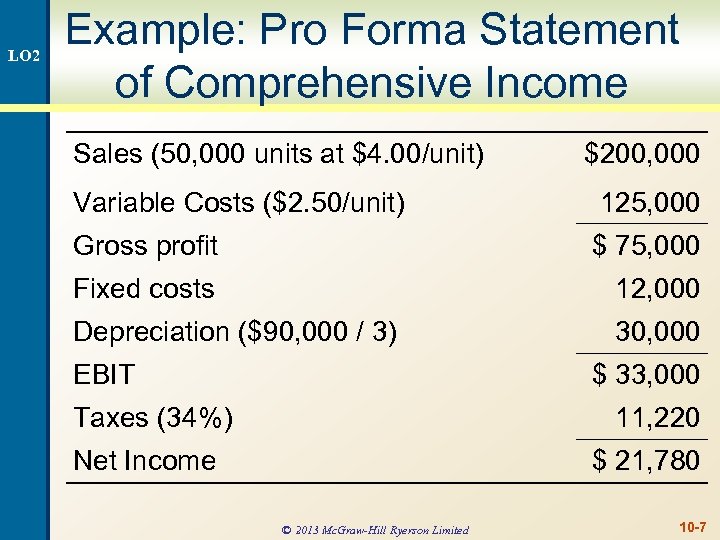 LO2

Example: Pro Forma Statement of Comprehensive Income

| | |
|---|---|
| Sales (50,000 units at \$4.00/unit) | \$200,000 |
| Variable Costs (\$2.50/unit) | 125,000 |
| Gross profit | \$ 75,000 |
| Fixed costs | 12,000 |
| Depreciation (\$90,000 / 3) | 30,000 |
| EBIT | \$ 33,000 |
| Taxes (34%) | 11,220 |
| Net Income | \$ 21,780 |

© 2013 McGraw-Hill Ryerson Limited

10-7